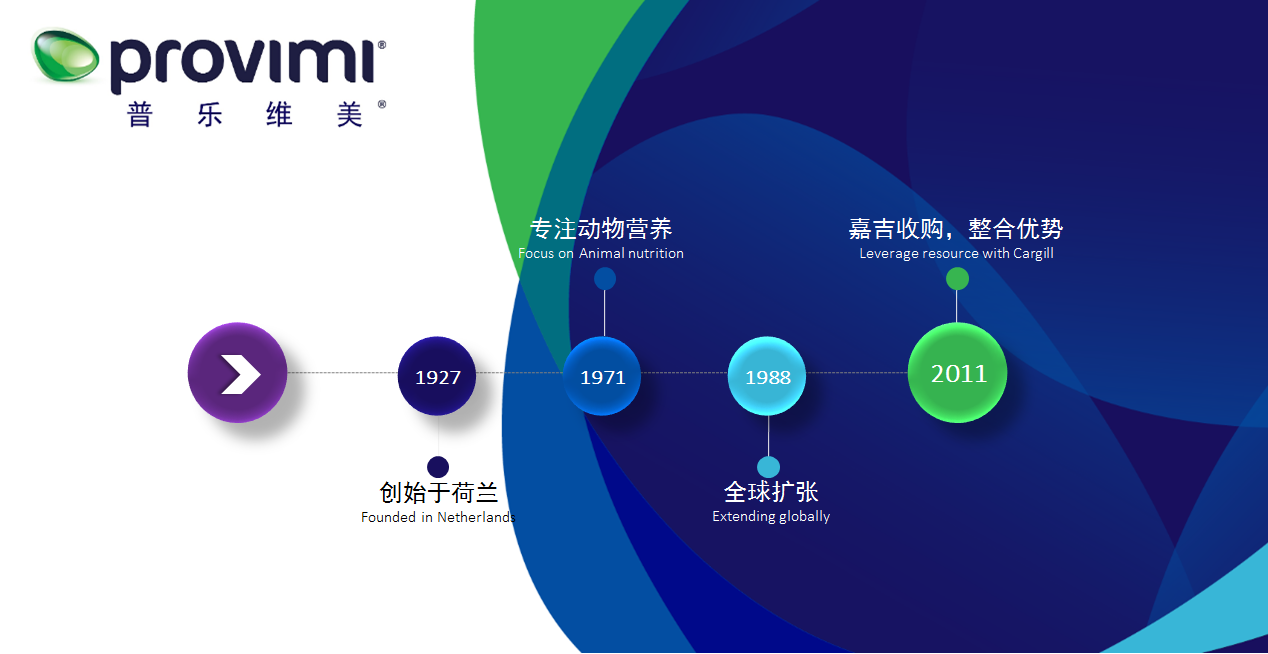 provimi®
普 乐 维 美®

专注动物营养
Focus on Animal nutrition

嘉吉收购，整合优势
Leverage resource with Cargill

1927

1971

1988

2011

创始于荷兰
Founded in Netherlands

全球扩张
Extending globally